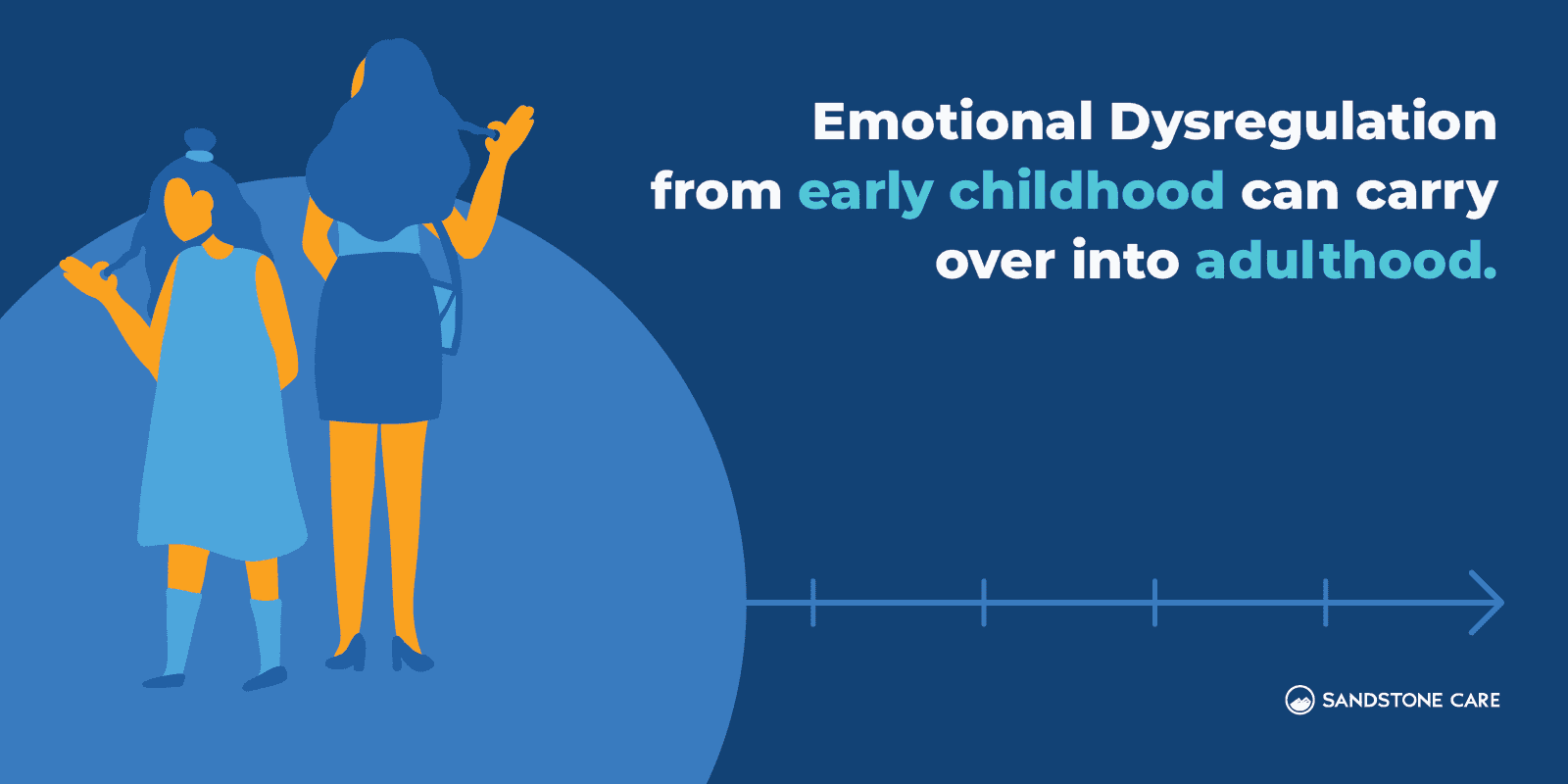 Emotional Dysregulation from early childhood can carry over into adulthood.

SANDSTONE CARE